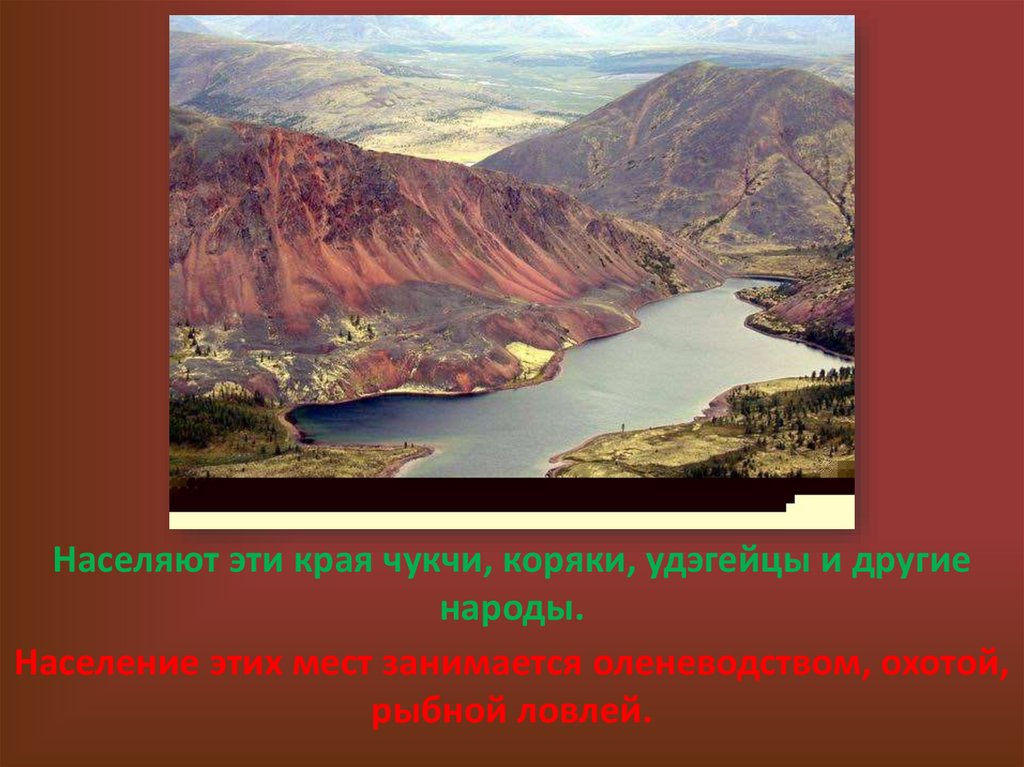 Населяют эти края чукчи, коряки, удэгейцы и другие народы.

Население этих мест занимается оленеводством, охотой, рыбной ловлей.